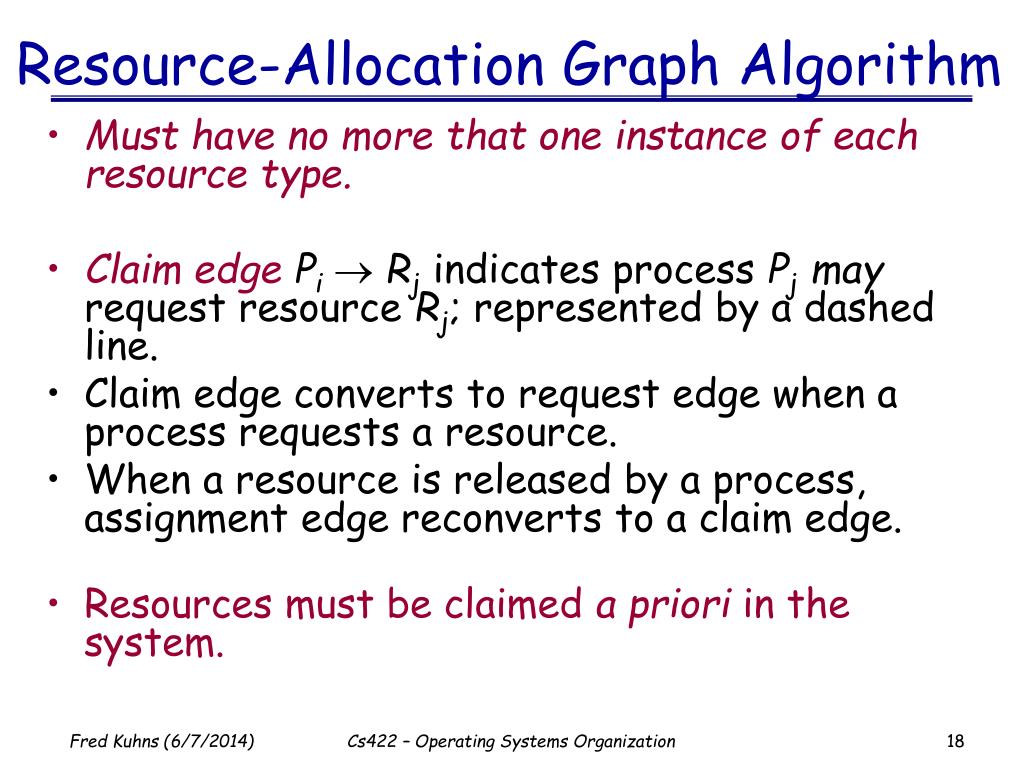 Resource-Allocation Graph Algorithm

• Must have no more that one instance of each resource type.

• Claim edge $P_i \rightarrow R_j$ indicates process $P_j$ may request resource $R_j$; represented by a dashed line.
• Claim edge converts to request edge when a process requests a resource.
• When a resource is released by a process, assignment edge reconverts to a claim edge.

• Resources must be claimed a priori in the system.

Fred Kuhns (6/7/2014)
Cs422 – Operating Systems Organization
18